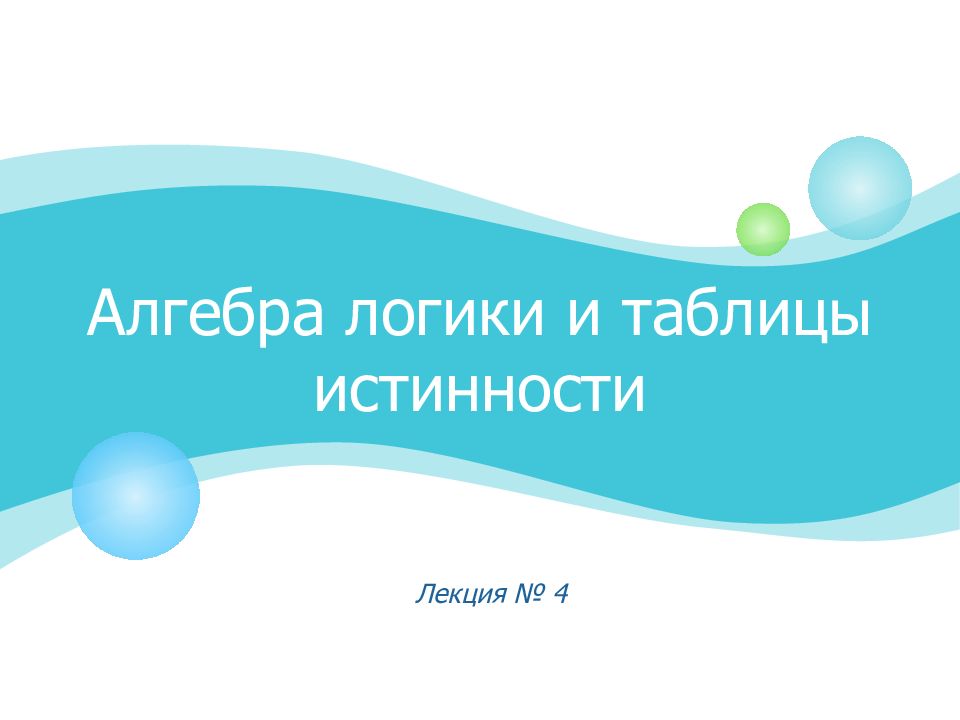 Алгебра логики и таблицы истинности

Лекция № 4